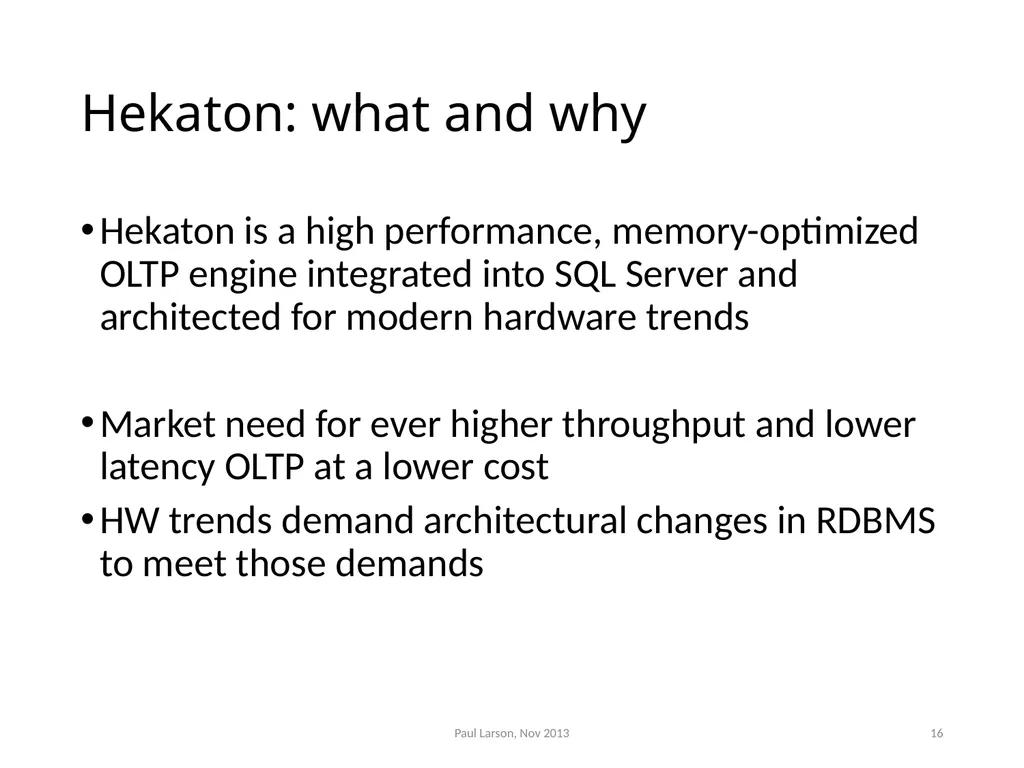 Hekaton: what and why

• Hekaton is a high performance, memory-optimized OLTP engine integrated into SQL Server and architected for modern hardware trends

• Market need for ever higher throughput and lower latency OLTP at a lower cost

• HW trends demand architectural changes in RDBMS to meet those demands

Paul Larson, Nov 2013

16